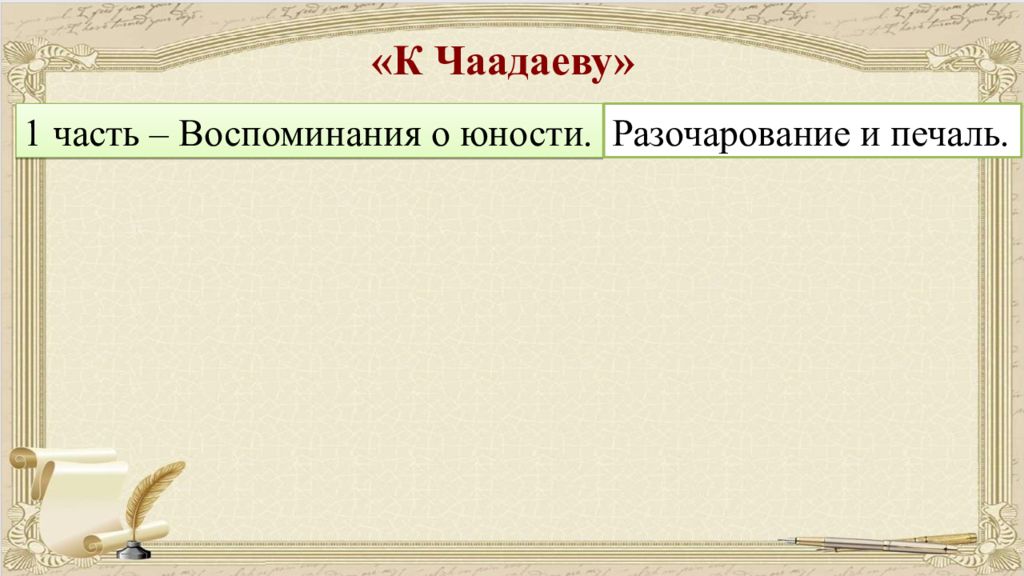 «К Чаадаеву»

1 часть – Воспоминания о юности.

Разочарование и печаль.